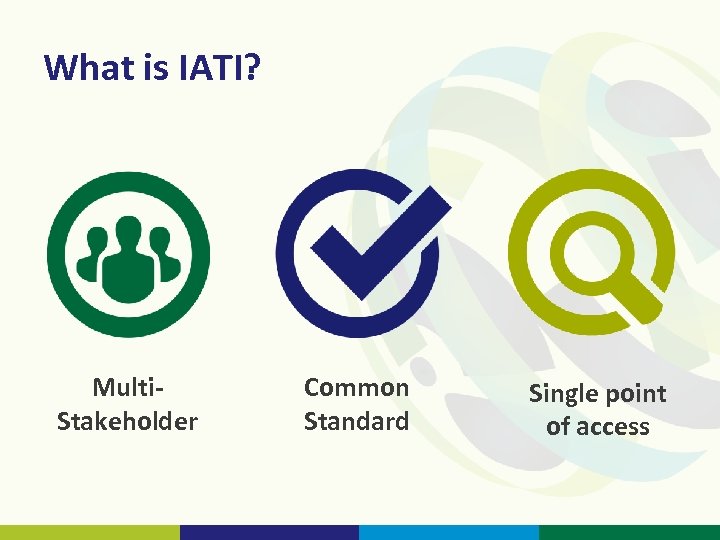 What is IATI?

Multi-Stakeholder

Common Standard

Single point of access